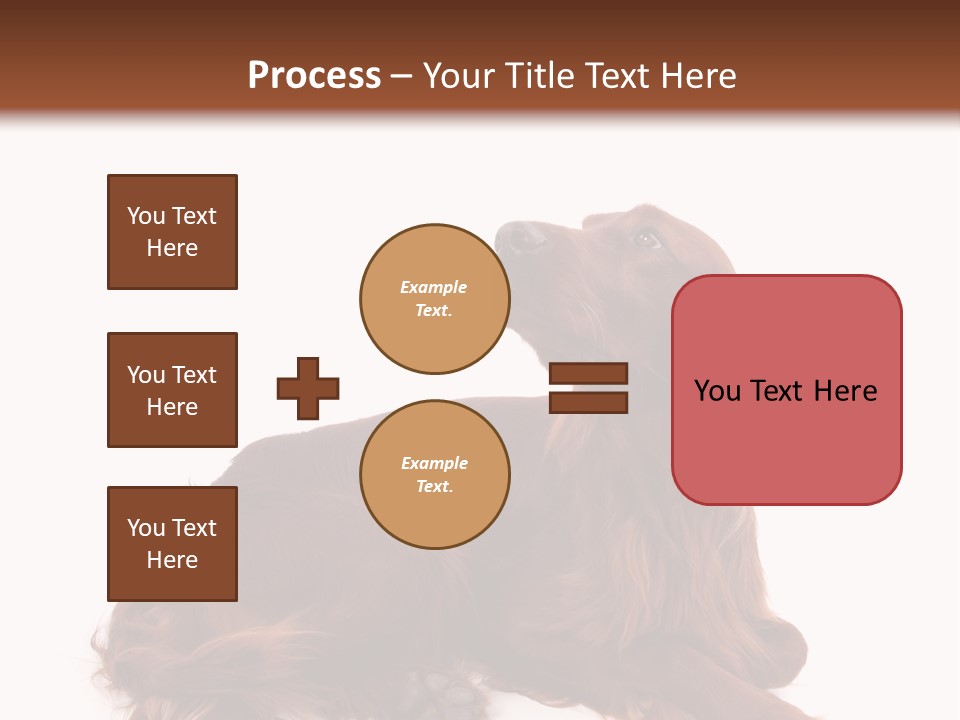 Process – Your Title Text Here

You Text Here

You Text Here

You Text Here

Example Text.

Example Text.

You Text Here